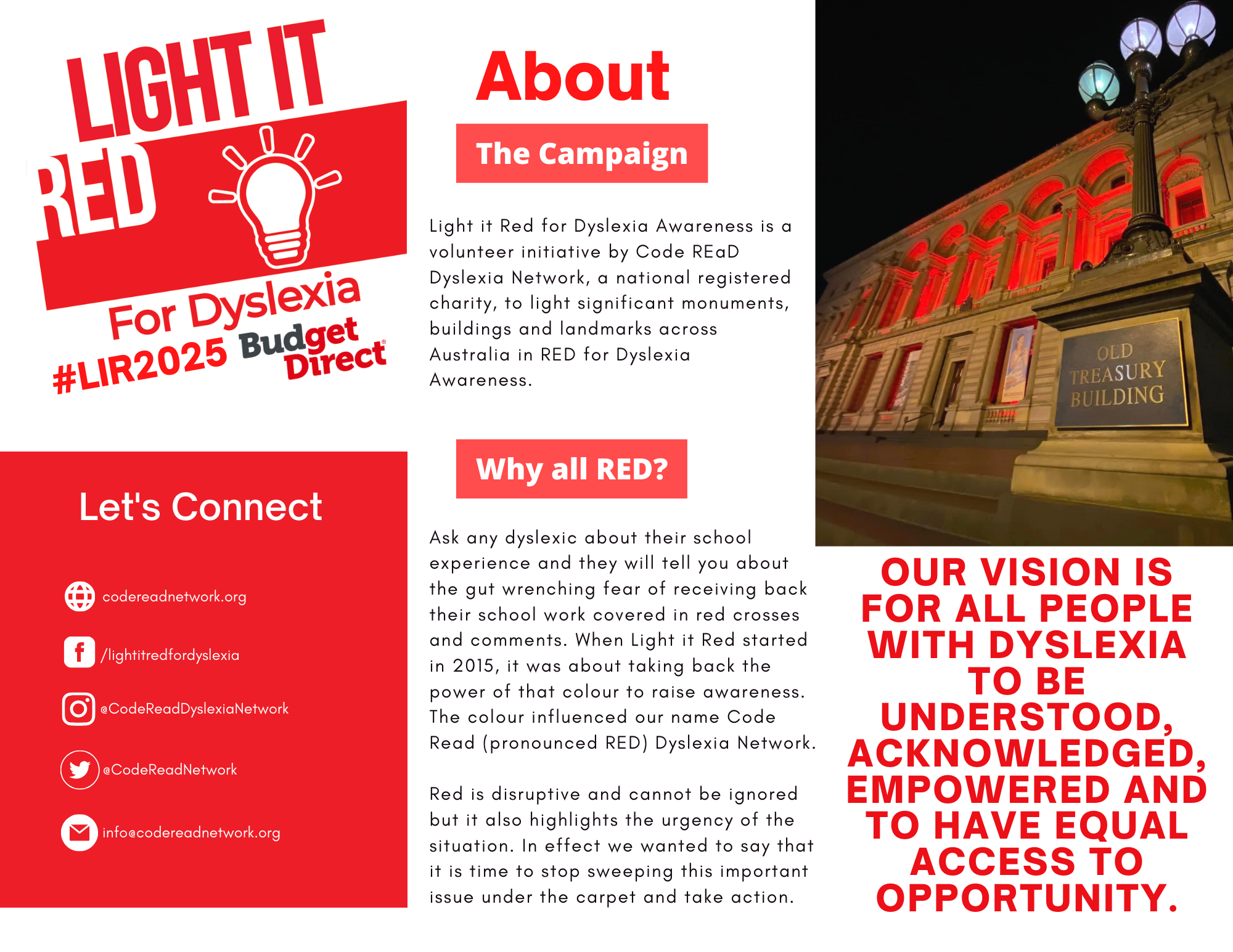 LIGHT IT RED

For Dyslexia
#LIR2025 Budget Direct

Let's Connect

codereadnetwork.org

/lightitredfordyslexia

@CodeReadDyslexiaNetwork

@CodeReadNetwork

info@codereadnetwork.org

About

The Campaign

Light it Red for Dyslexia Awareness is a volunteer initiative by Code REaD Dyslexia Network, a national registered charity, to light significant monuments, buildings and landmarks across Australia in RED for Dyslexia Awareness.

Why all RED?

Ask any dyslexic about their school experience and they will tell you about the gut wrenching fear of receiving back their school work covered in red crosses and comments. When Light it Red started in 2015, it was about taking back the power of that colour to raise awareness. The colour influenced our name Code Read (pronounced RED) Dyslexia Network.

Red is disruptive and cannot be ignored but it also highlights the urgency of the situation. In effect we wanted to say that it is time to stop sweeping this important issue under the carpet and take action.

OLD TREASURY BUILDING

OUR VISION IS FOR ALL PEOPLE WITH DYSLEXIA TO BE UNDERSTOOD, ACKNOWLEDGED, EMPOWERED AND TO HAVE EQUAL ACCESS TO OPPORTUNITY.